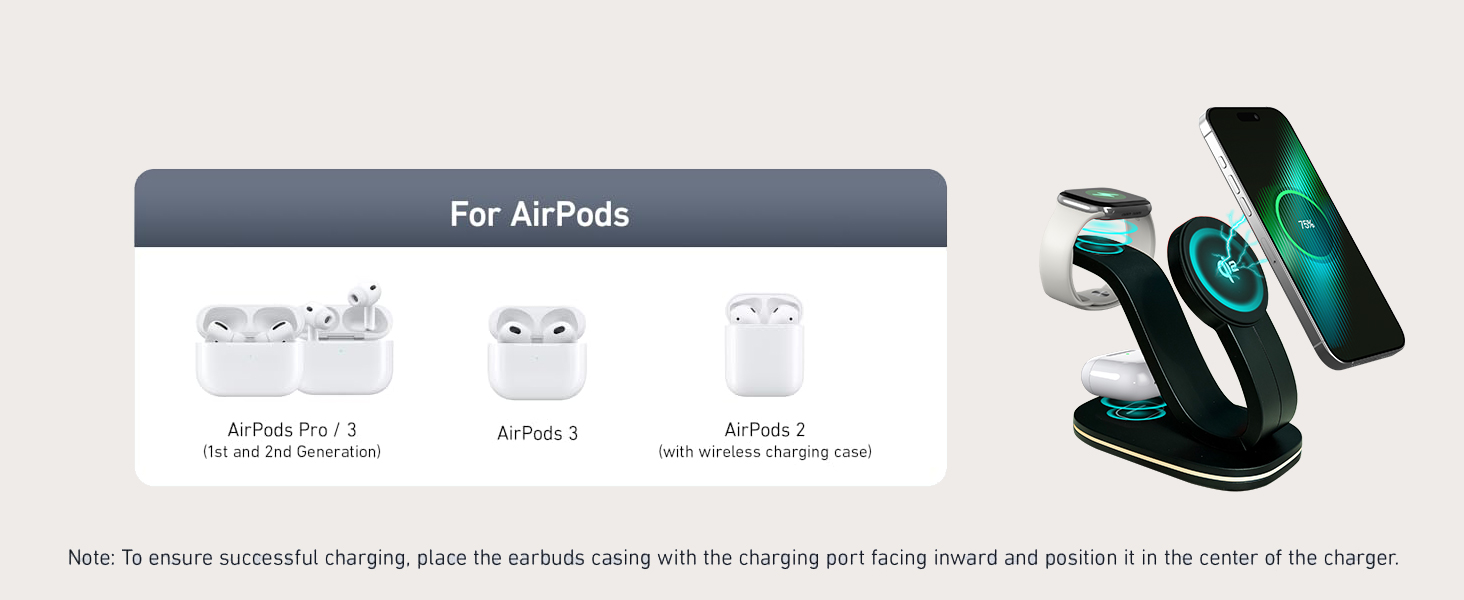 For AirPods

AirPods Pro / 3
(1st and 2nd Generation)

AirPods 3

AirPods 2
(with wireless charging case)

75%

Note: To ensure successful charging, place the earbuds casing with the charging port facing inward and position it in the center of the charger.